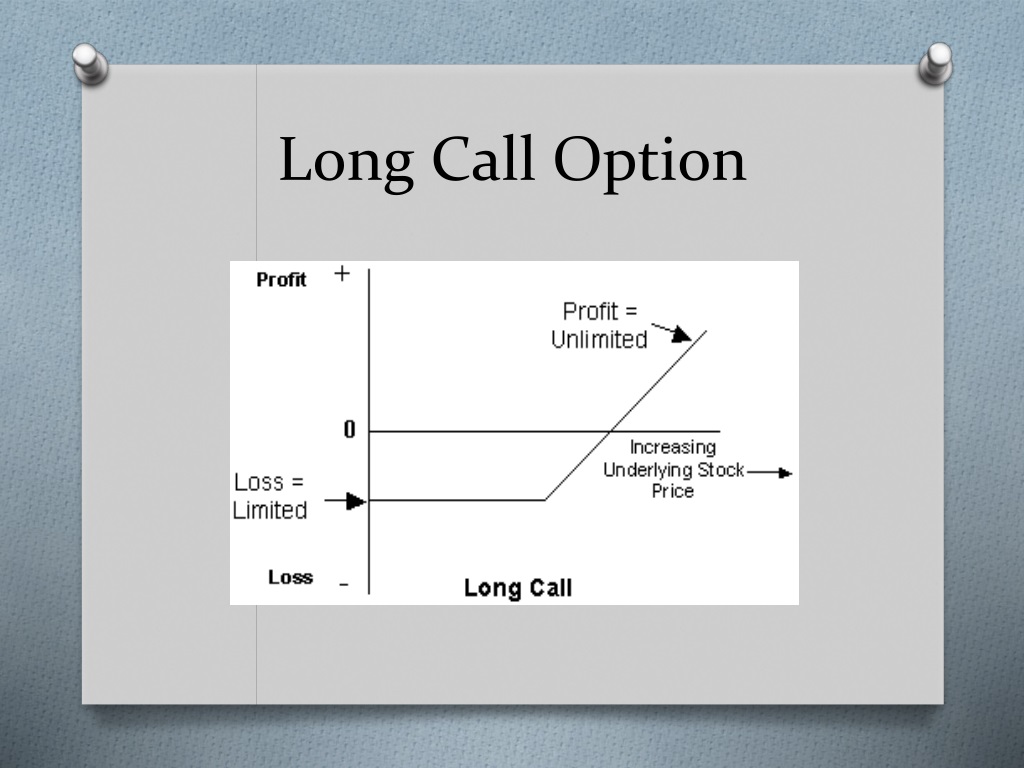 Long Call Option

Profit +

Profit = Unlimited

0

Increasing Underlying Stock Price

Loss = Limited

Loss -

Long Call